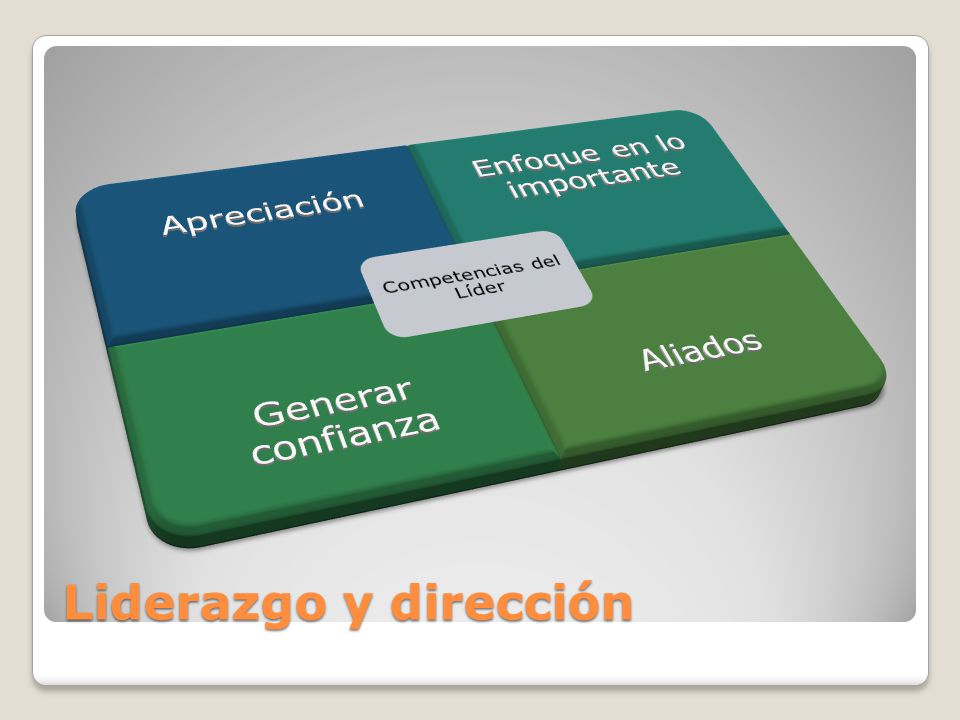 Apreciación

Enfoque en lo importante

Competencias del Líder

Generar confianza

Aliados

Liderazgo y dirección